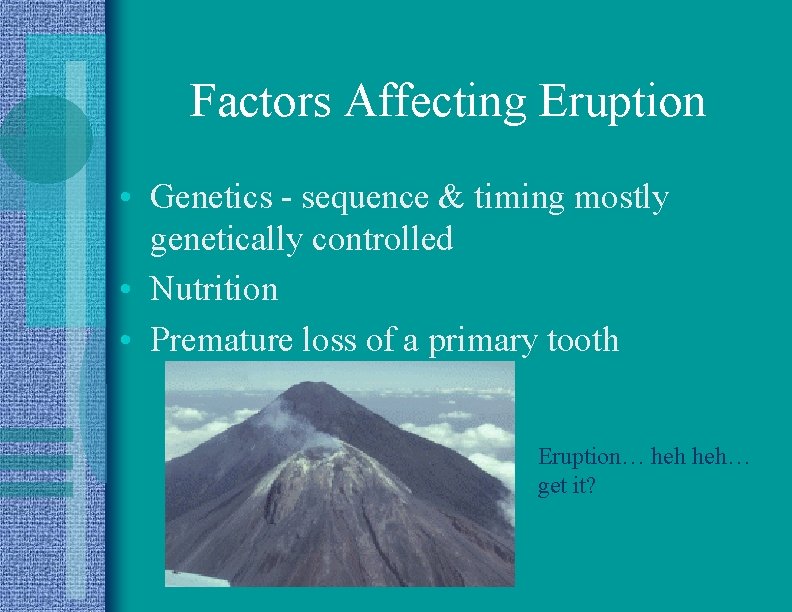 Factors Affecting Eruption

• Genetics - sequence & timing mostly genetically controlled
• Nutrition
• Premature loss of a primary tooth

Eruption… heh heh… get it?